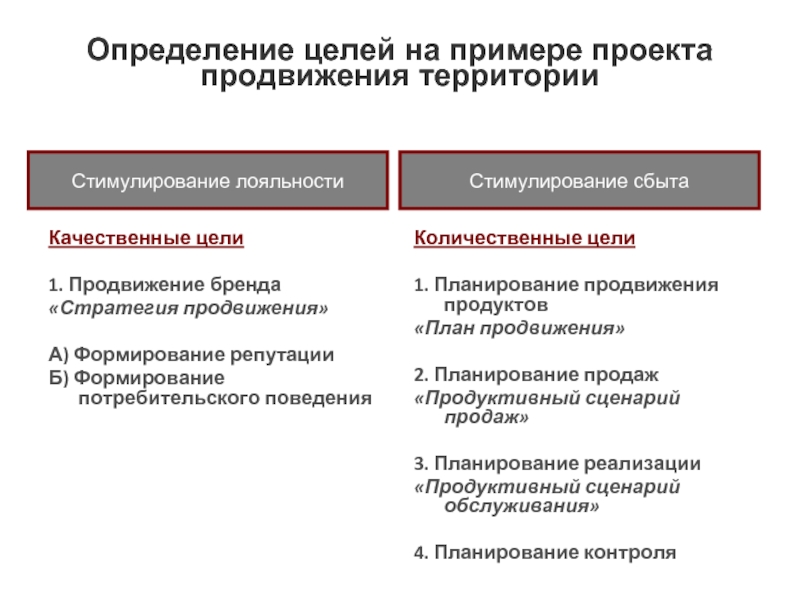 Определение целей на примере проекта продвижения территории

Стимулирование лояльности

Качественные цели

1. Продвижение бренда
«Стратегия продвижения»

А) Формирование репутации
Б) Формирование потребительского поведения

Стимулирование сбыта

Количественные цели

1. Планирование продвижения продуктов
«План продвижения»

2. Планирование продаж
«Продуктивный сценарий продаж»

3. Планирование реализации
«Продуктивный сценарий обслуживания»

4. Планирование контроля